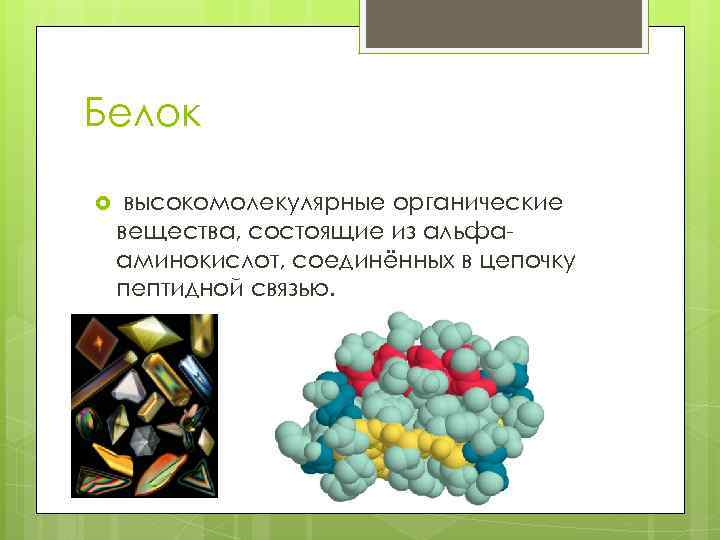 Белок

высокомолекулярные органические вещества, состоящие из альфа-аминокислот, соединённых в цепочку пептидной связью.